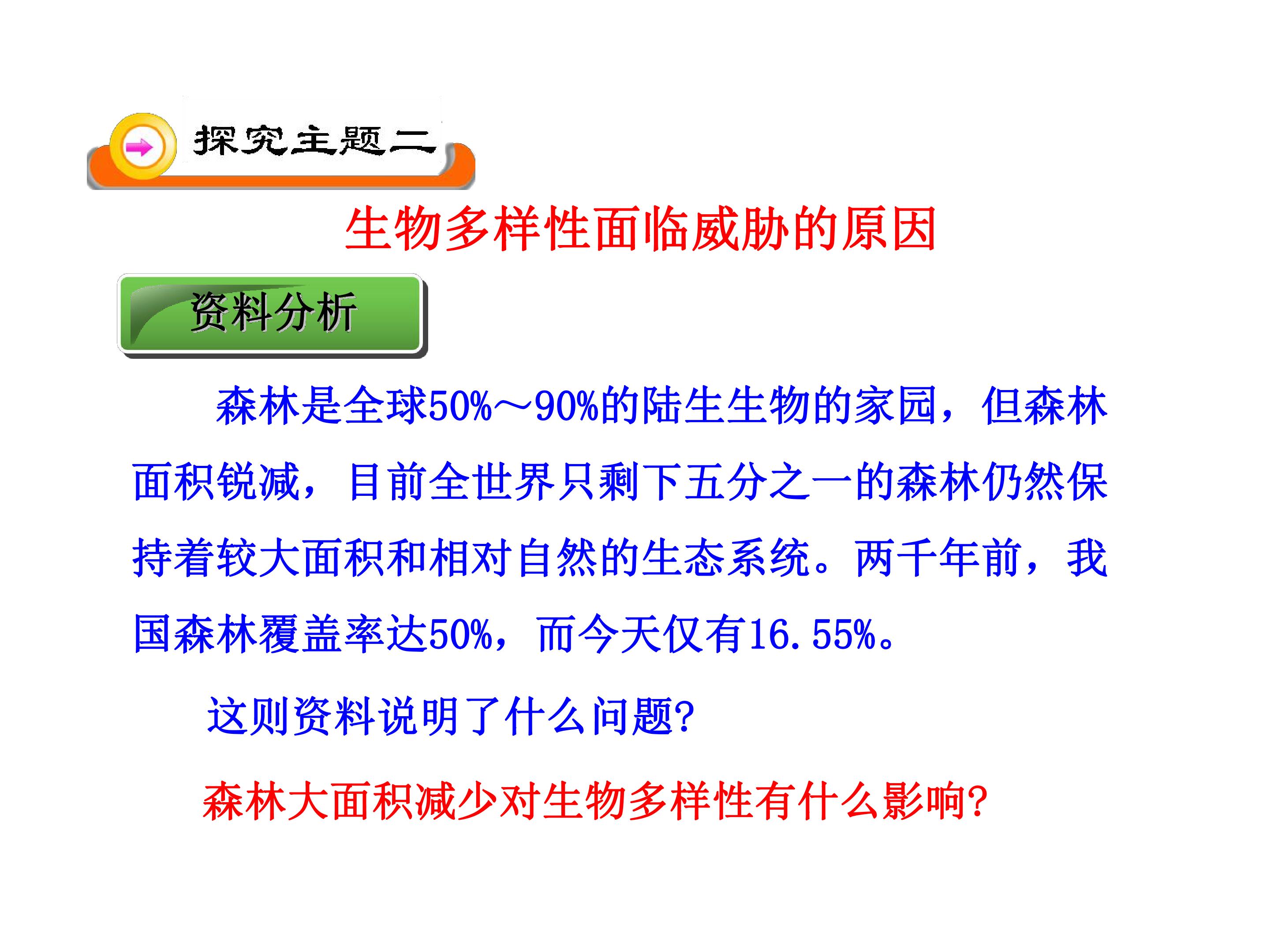 探究主题二

生物多样性面临威胁的原因

资料分析

森林是全球50%～90%的陆生生物的家园，但森林面积锐减，目前全世界只剩下五分之一的森林仍然保持着较大面积和相对自然的生态系统。两千年前，我国森林覆盖率达50%，而今天仅有16.55%。

这则资料说明了什么问题?

森林大面积减少对生物多样性有什么影响?